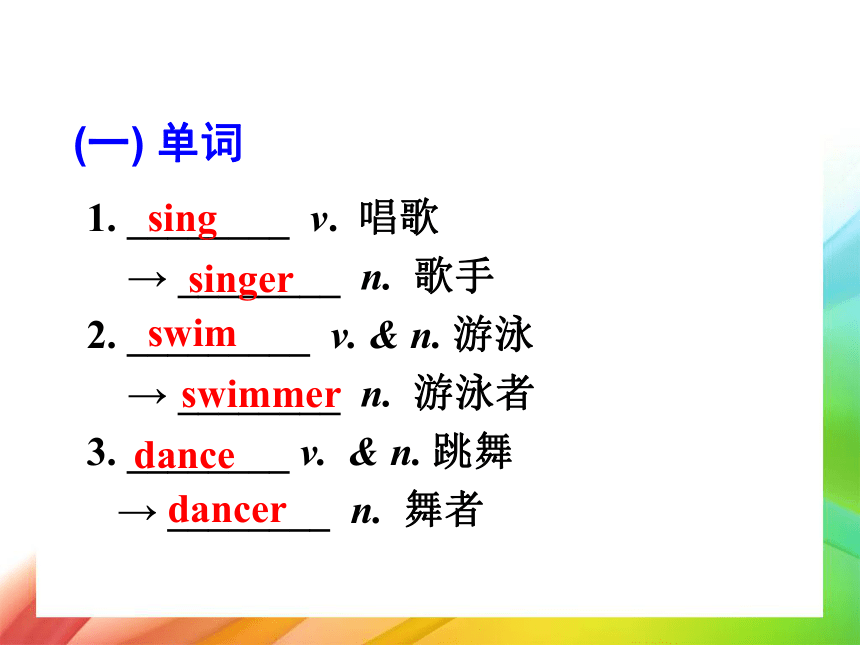 (一) 单词

1. sing v. 唱歌
→ singer n. 歌手
2. swim v. & n. 游泳
→ swimmer n. 游泳者
3. dance v. & n. 跳舞
→ dancer n. 舞者